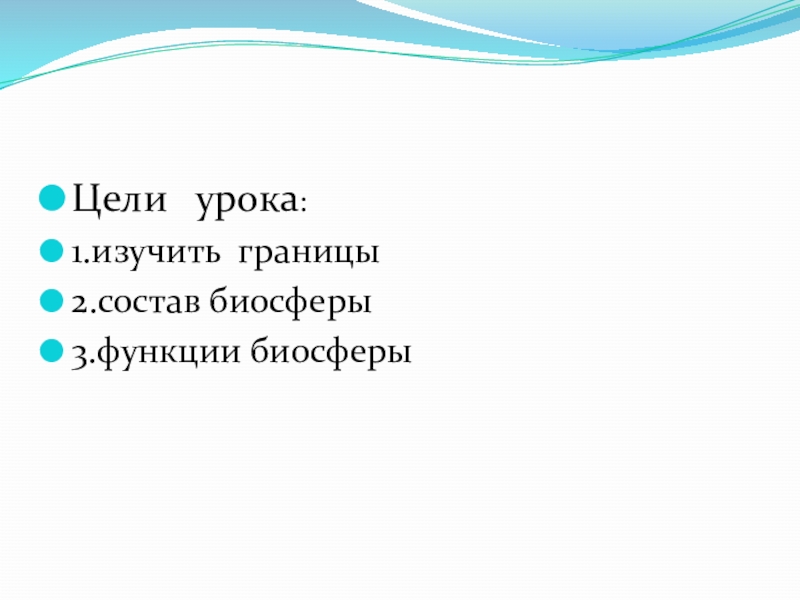 Цели урока:
1.изучить границы
2.состав биосферы
3.функции биосферы